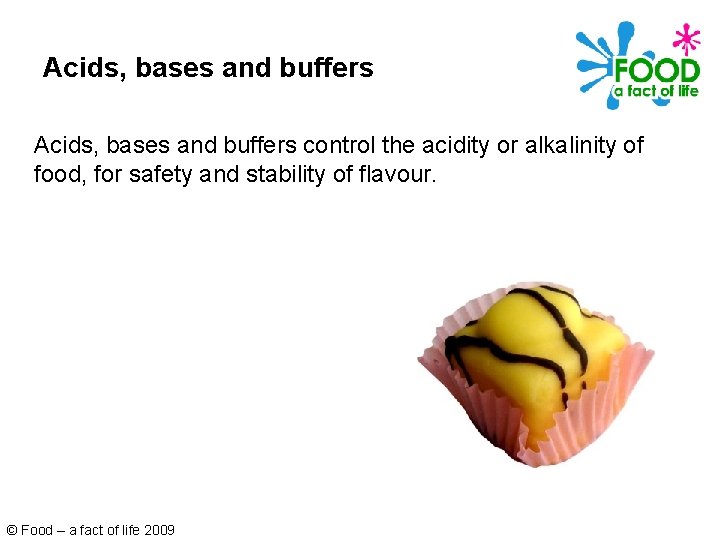 Acids, bases and buffers

FOOD
a fact of life

Acids, bases and buffers control the acidity or alkalinity of food, for safety and stability of flavour.

© Food – a fact of life 2009